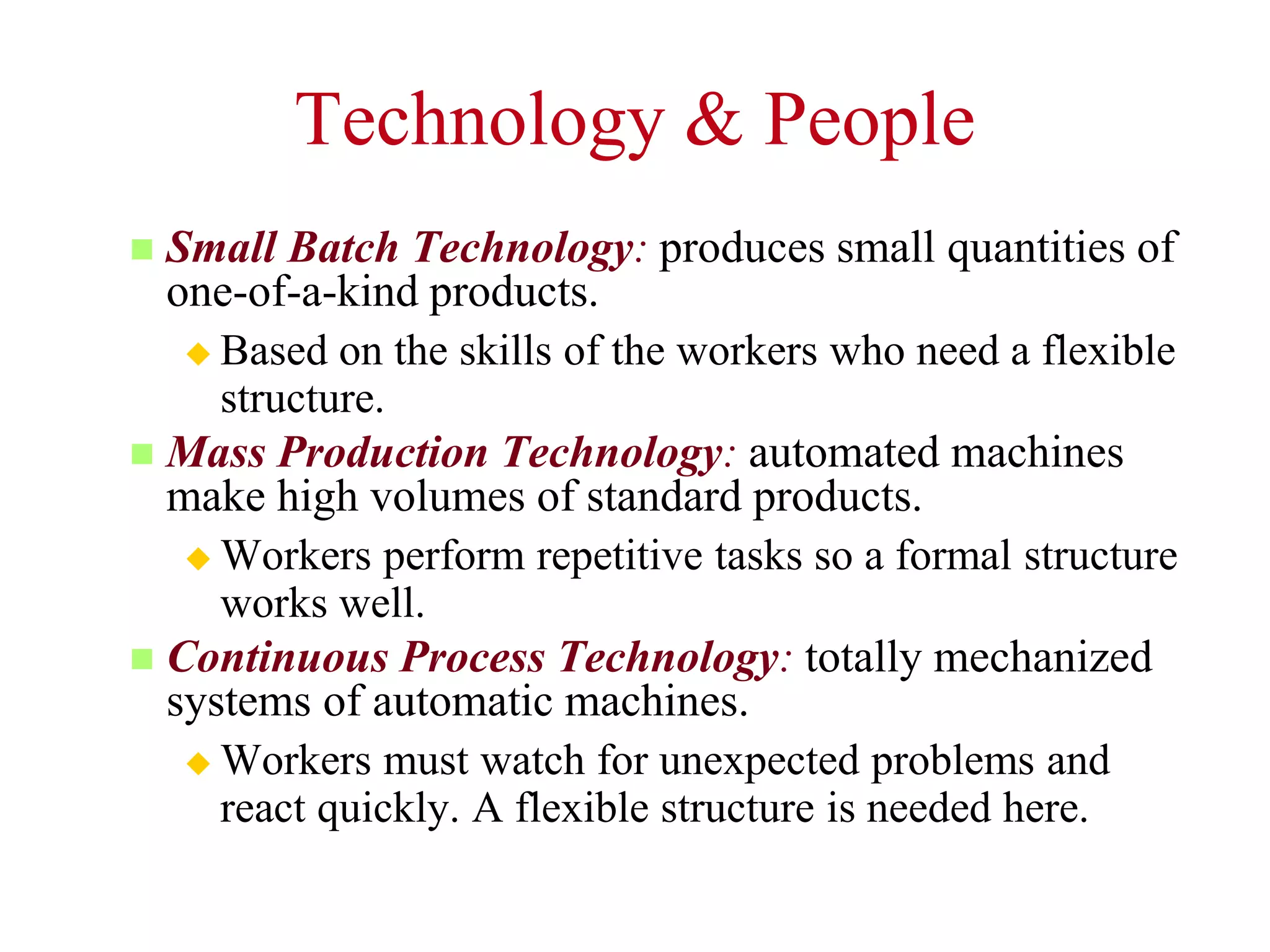 Technology & People

Small Batch Technology: produces small quantities of one-of-a-kind products.

Based on the skills of the workers who need a flexible structure.

Mass Production Technology: automated machines make high volumes of standard products.

Workers perform repetitive tasks so a formal structure works well.

Continuous Process Technology: totally mechanized systems of automatic machines.

Workers must watch for unexpected problems and react quickly. A flexible structure is needed here.